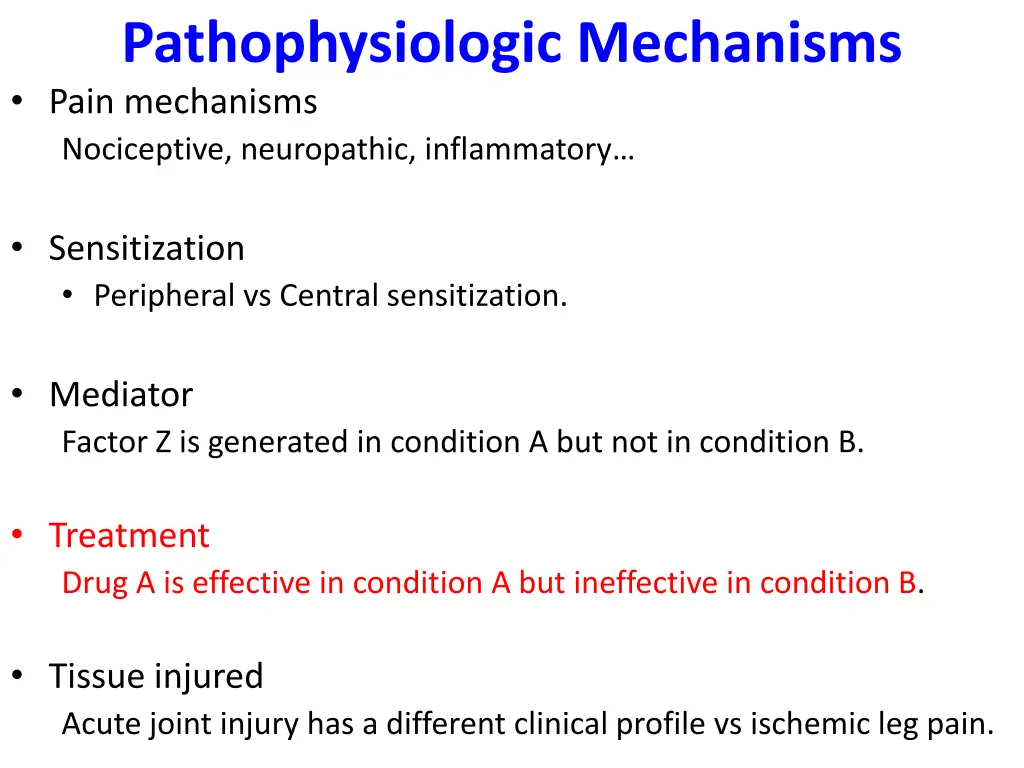 Pathophysiologic Mechanisms

• Pain mechanisms
Nociceptive, neuropathic, inflammatory…

• Sensitization
• Peripheral vs Central sensitization.

• Mediator
Factor Z is generated in condition A but not in condition B.

• Treatment
Drug A is effective in condition A but ineffective in condition B.

• Tissue injured
Acute joint injury has a different clinical profile vs ischemic leg pain.